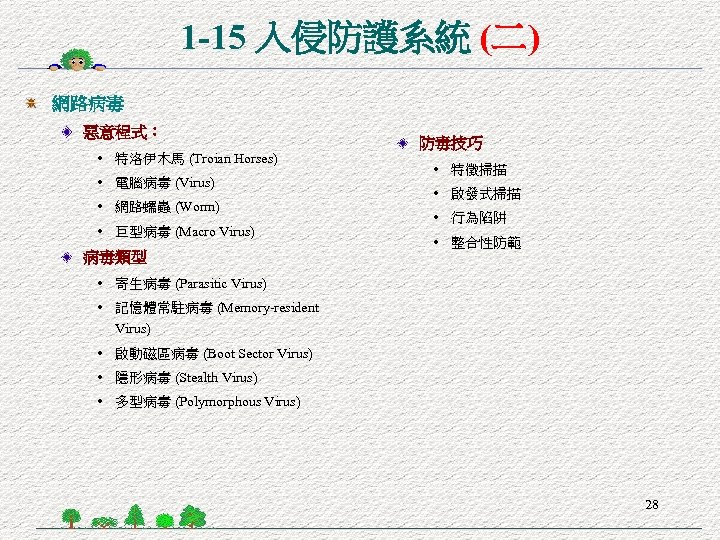 1-15 入侵防護系統 (二)

網路病毒

惡意程式：

• 特洛伊木馬 (Troian Horses)
• 電腦病毒 (Virus)
• 網路蠕蟲 (Worm)
• 巨型病毒 (Macro Virus)

病毒類型

• 寄生病毒 (Parasitic Virus)
• 記憶體常駐病毒 (Memory-resident Virus)
• 啟動磁區病毒 (Boot Sector Virus)
• 隱形病毒 (Stealth Virus)
• 多型病毒 (Polymorphous Virus)

防毒技巧

• 特徵掃描
• 啟發式掃描
• 行為陷阱
• 整合性防範

28